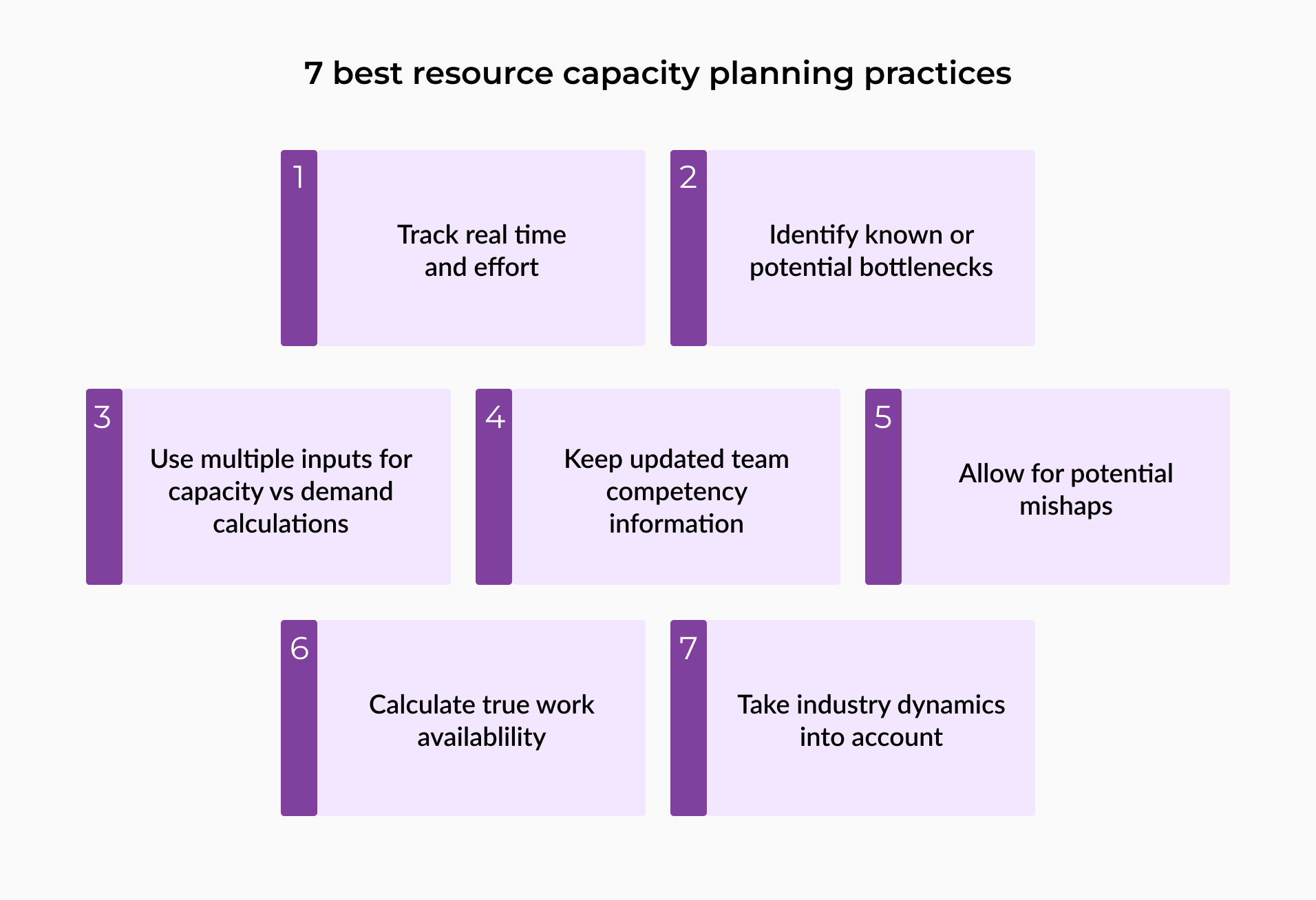 7 best resource capacity planning practices

1

Track real time and effort

2

Identify known or potential bottlenecks

3

Use multiple inputs for capacity vs demand calculations

4

Keep updated team competency information

5

Allow for potential mishaps

6

Calculate true work availablility

7

Take industry dynamics into account